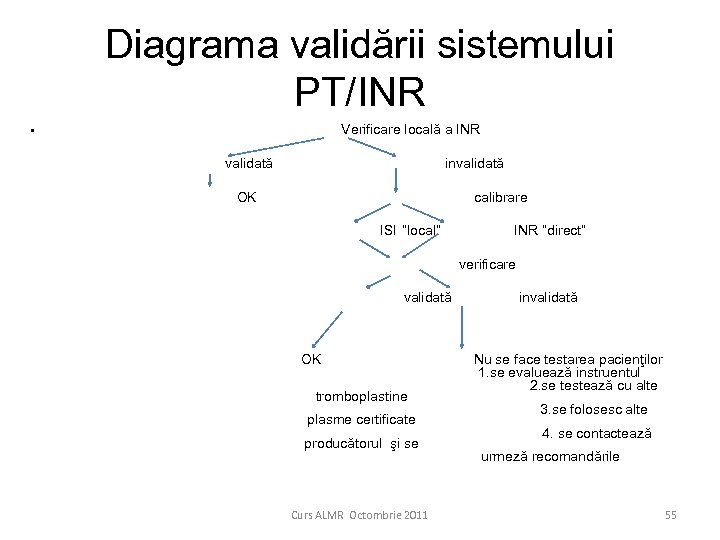 Diagrama validării sistemului PT/INR

Verificare locală a INR

validată

invalidată

OK

calibrare

ISI "local"

INR "direct"

verificare

validată

invalidată

OK

Nu se face testarea pacienţilor
1.se evaluează instruentul
2.se testează cu alte
tromboplastine
3.se folosesc alte
plasme certificate
4. se contactează
producătorul şi se
urmează recomandările

Curs ALMR Octombrie 2011

55